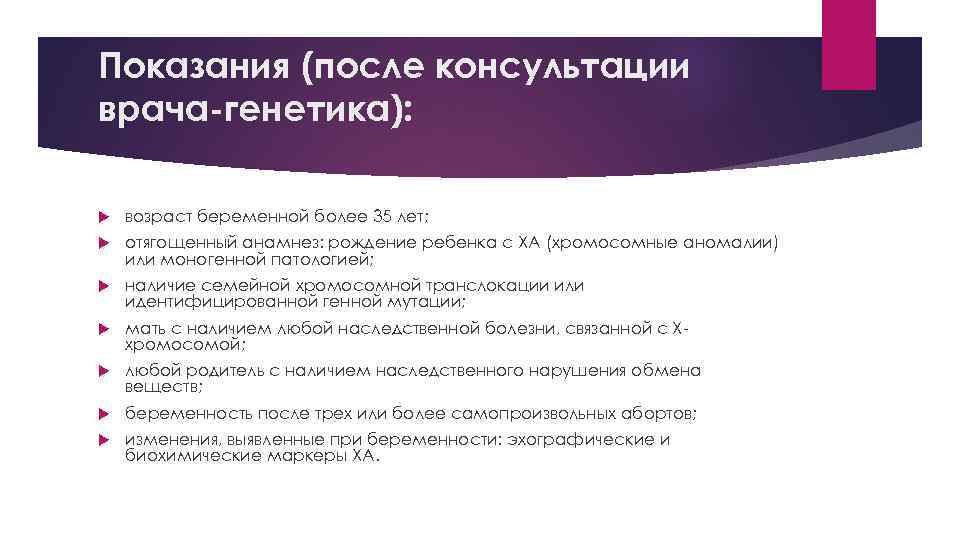 Показания (после консультации врача-генетика):

возраст беременной более 35 лет;

отягощенный анамнез: рождение ребенка с ХА (хромосомные аномалии) или моногенной патологией;

наличие семейной хромосомной транслокации или идентифицированной генной мутации;

мать с наличием любой наследственной болезни, связанной с Х-хромосомой;

любой родитель с наличием наследственного нарушения обмена веществ;

беременность после трех или более самопроизвольных абортов;

изменения, выявленные при беременности: эхографические и биохимические маркеры ХА.